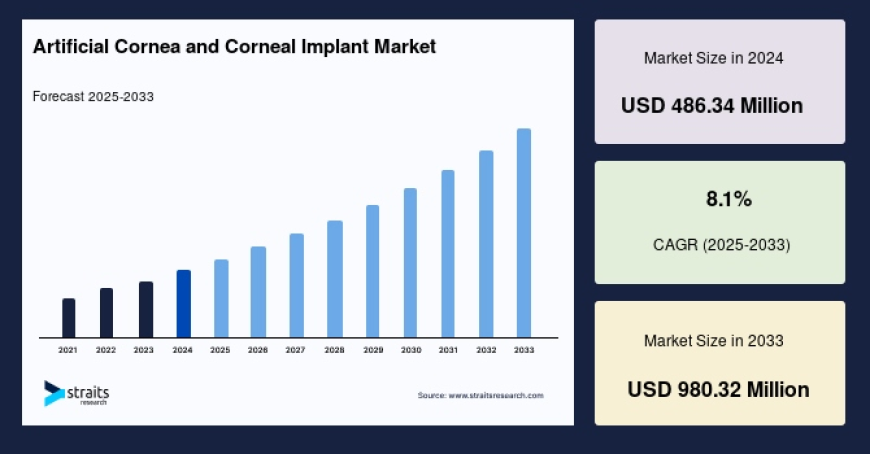 Artificial Cornea and Corneal Implant Market

Forecast 2025-2033

2021 2022 2023 2024 2025 2026 2027 2028 2029 2030 2031 2032 2033

straits research

Source: www.straitsresearch.com

Market Size in 2024

USD 486.34 Million

8.1%

CAGR (2025-2033)

Market Size in 2033

USD 980.32 Million